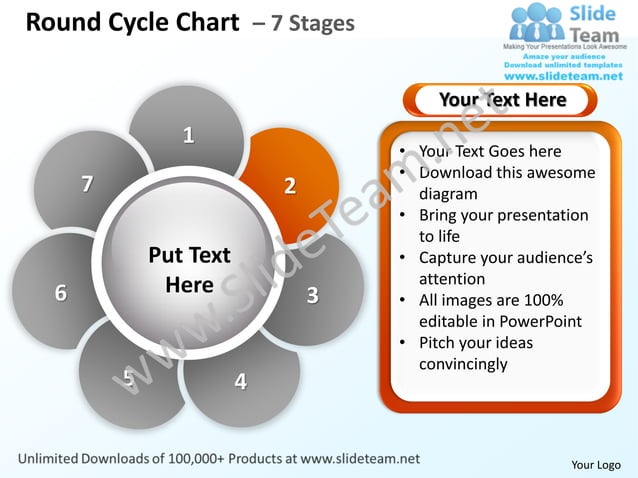 Round Cycle Chart – 7 Stages

Slide Team
Making Your Presentations Look Awesome
Amaze your audience
Download unlimited templates
www.slideteam.net

1
2
3
4
5
6
7

Put Text Here

www.SlideTeam.net

Your Text Here

• Your Text Goes here
• Download this awesome diagram
• Bring your presentation to life
• Capture your audience's attention
• All images are 100% editable in PowerPoint
• Pitch your ideas convincingly

Unlimited Downloads of 100,000+ Products at www.slideteam.net

Your Logo